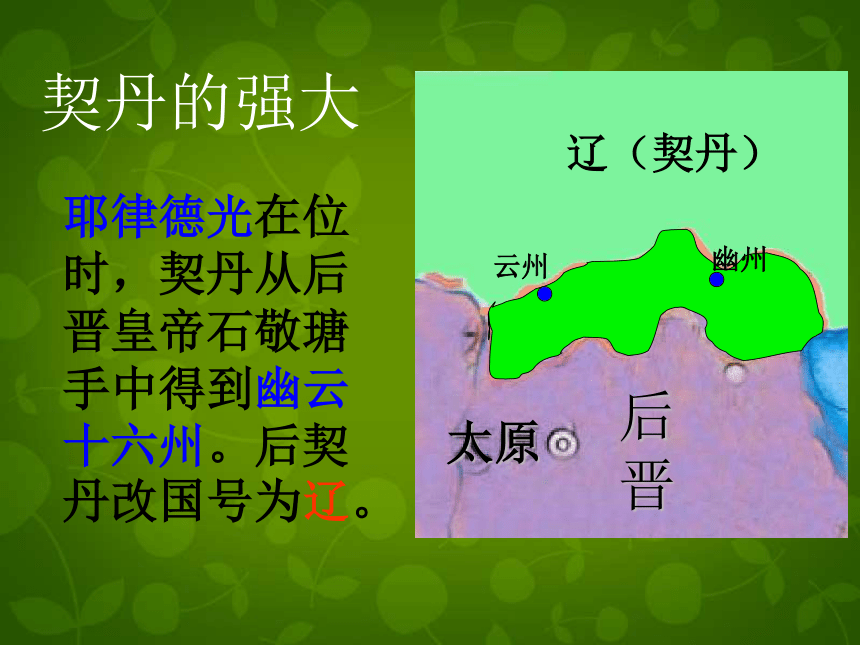 契丹的强大

耶律德光在位时，契丹从后晋皇帝石敬瑭手中得到幽云十六州。后契丹改国号为辽。

辽（契丹）

云州

幽州

太原

后晋